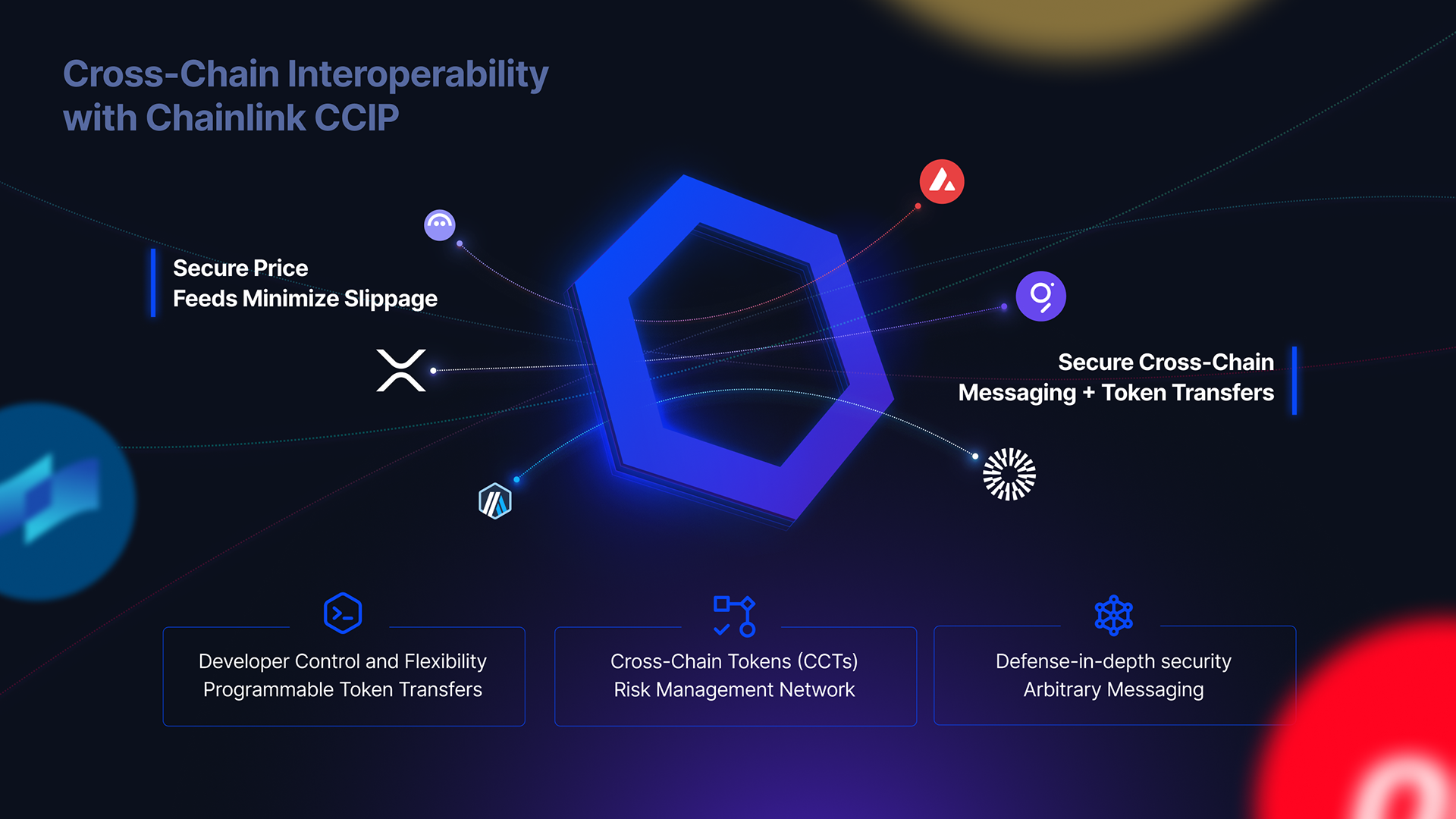 Cross-Chain Interoperability with Chainlink CCIP

Secure Price Feeds Minimize Slippage

Secure Cross-Chain Messaging + Token Transfers

Developer Control and Flexibility
Programmable Token Transfers

Cross-Chain Tokens (CCTs)
Risk Management Network

Defense-in-depth security
Arbitrary Messaging